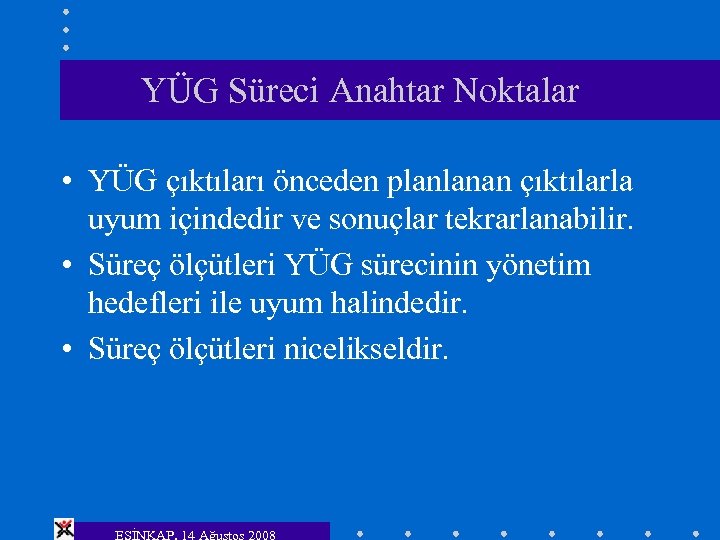 YÜG Süreci Anahtar Noktalar

• YÜG çıktıları önceden planlanan çıktılarla uyum içindedir ve sonuçlar tekrarlanabilir.

• Süreç ölçütleri YÜG sürecinin yönetim hedefleri ile uyum halindedir.

• Süreç ölçütleri nicelikseldir.

ESİNKAP, 14 Ağustos 2008